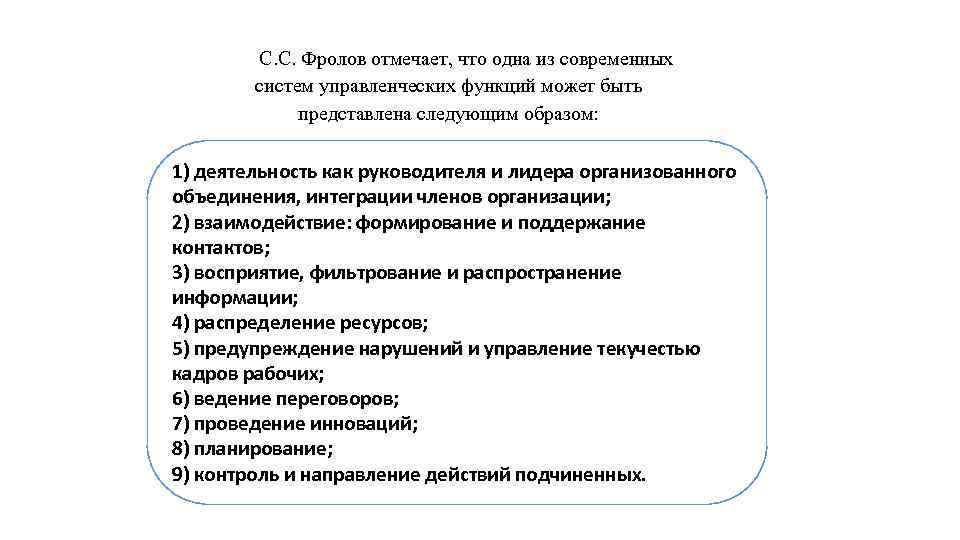 С.С. Фролов отмечает, что одна из современных систем управленческих функций может быть представлена следующим образом:

1) деятельность как руководителя и лидера организованного объединения, интеграции членов организации;
2) взаимодействие: формирование и поддержание контактов;
3) восприятие, фильтрование и распространение информации;
4) распределение ресурсов;
5) предупреждение нарушений и управление текучестью кадров рабочих;
6) ведение переговоров;
7) проведение инноваций;
8) планирование;
9) контроль и направление действий подчиненных.